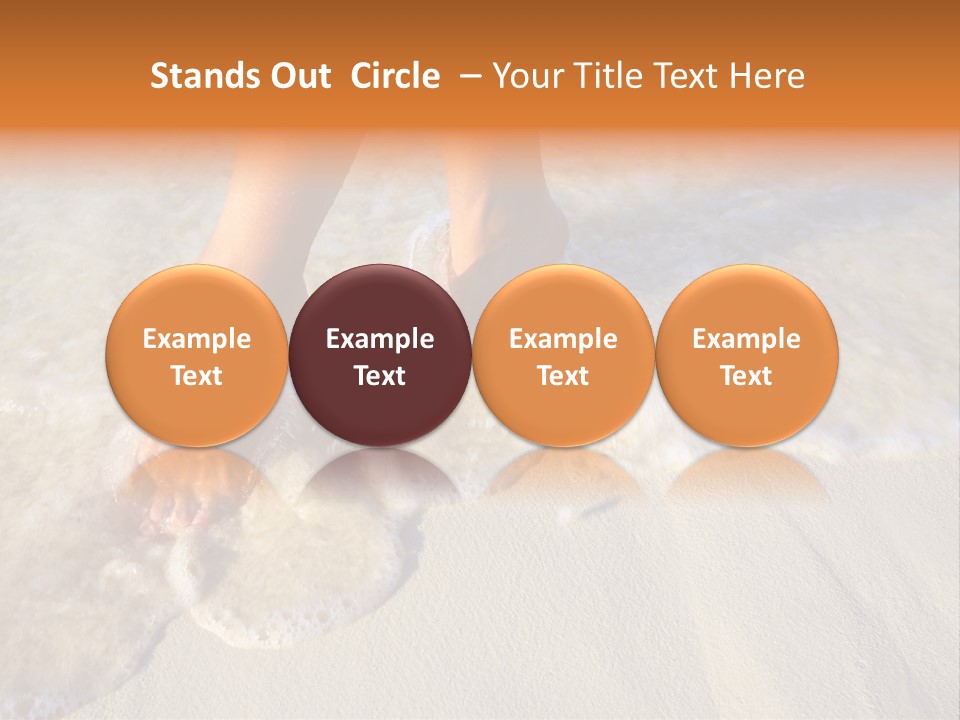 Stands Out Circle – Your Title Text Here

Example Text

Example Text

Example Text

Example Text